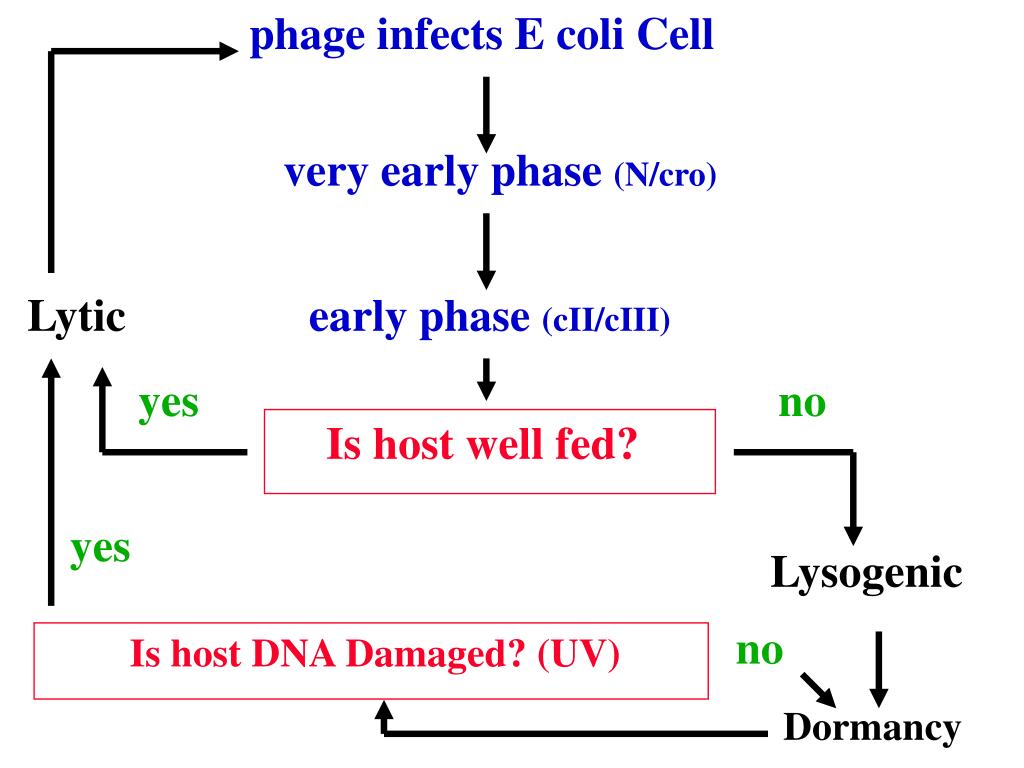 phage infects E coli Cell

very early phase (N/cro)

Lytic

early phase (cII/cIII)

yes

Is host well fed?

no

yes

Lysogenic

Is host DNA Damaged? (UV)

no

Dormancy